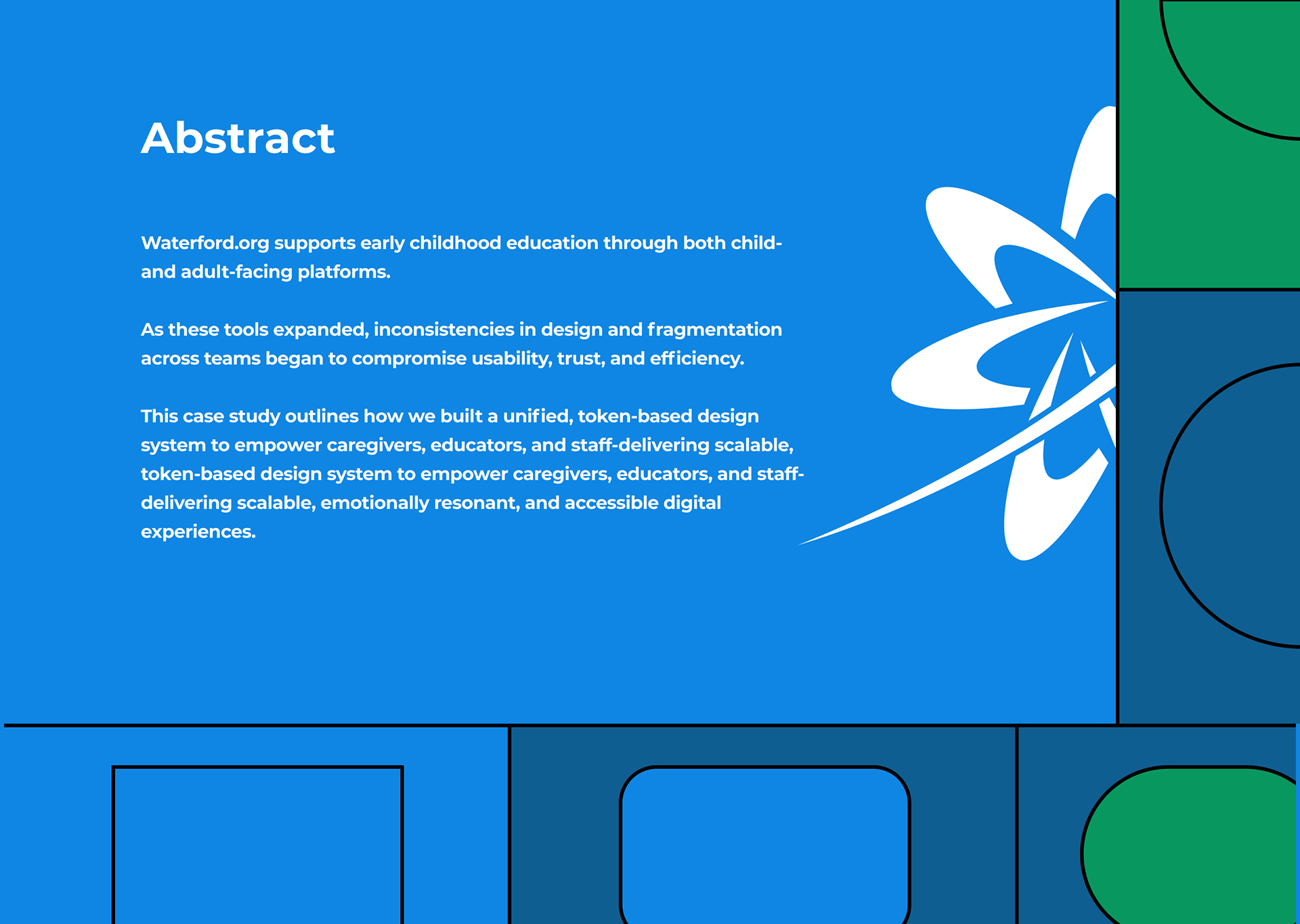 Abstract

Waterford.org supports early childhood education through both child- and adult-facing platforms.

As these tools expanded, inconsistencies in design and fragmentation across teams began to compromise usability, trust, and efficiency.

This case study outlines how we built a unified, token-based design system to empower caregivers, educators, and staff-delivering scalable, token-based design system to empower caregivers, educators, and staff-delivering scalable, emotionally resonant, and accessible digital experiences.